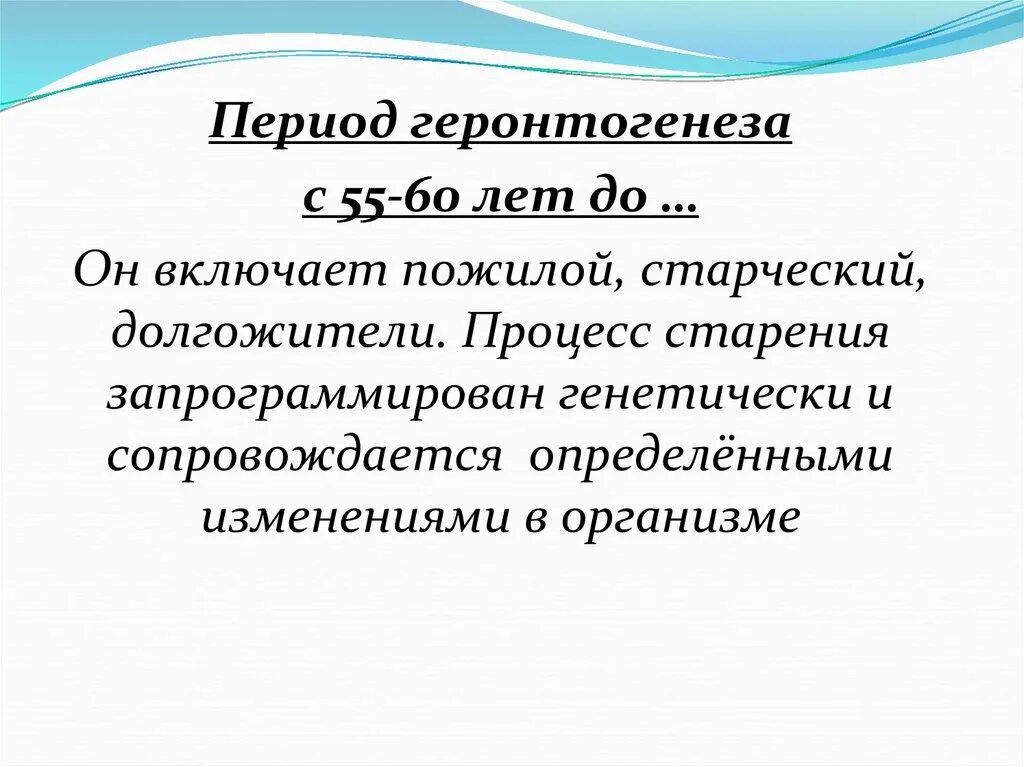 Период геронтогенеза

с 55-60 лет до …

Он включает пожилой, старческий, долгожители. Процесс старения запрограммирован генетически и сопровождается  определёнными изменениями в организме